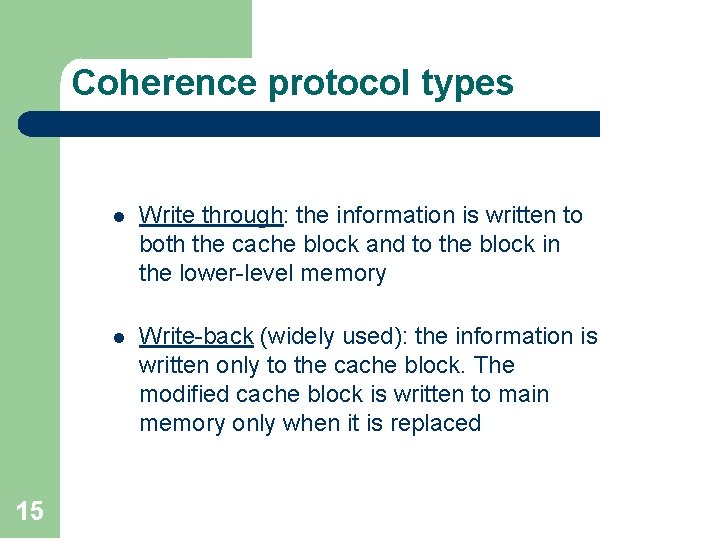 Coherence protocol types

- Write through: the information is written to both the cache block and to the block in the lower-level memory

- Write-back (widely used): the information is written only to the cache block. The modified cache block is written to main memory only when it is replaced

15